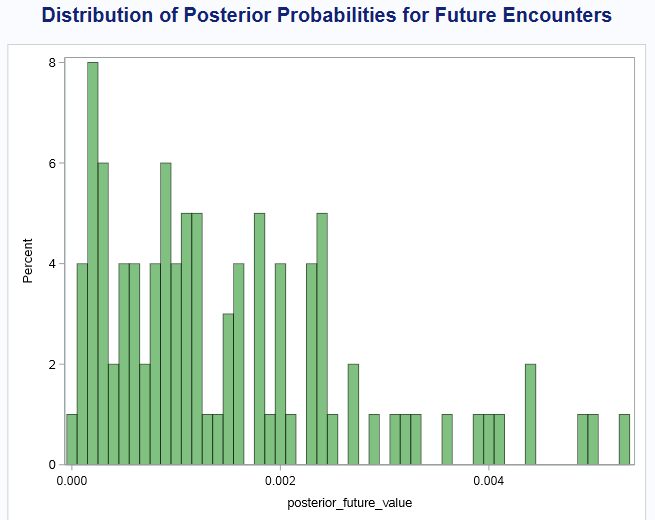 Distribution of Posterior Probabilities for Future Encounters

8
6
4
2
0

Percent

0.000
0.002
0.004

posterior_future_value